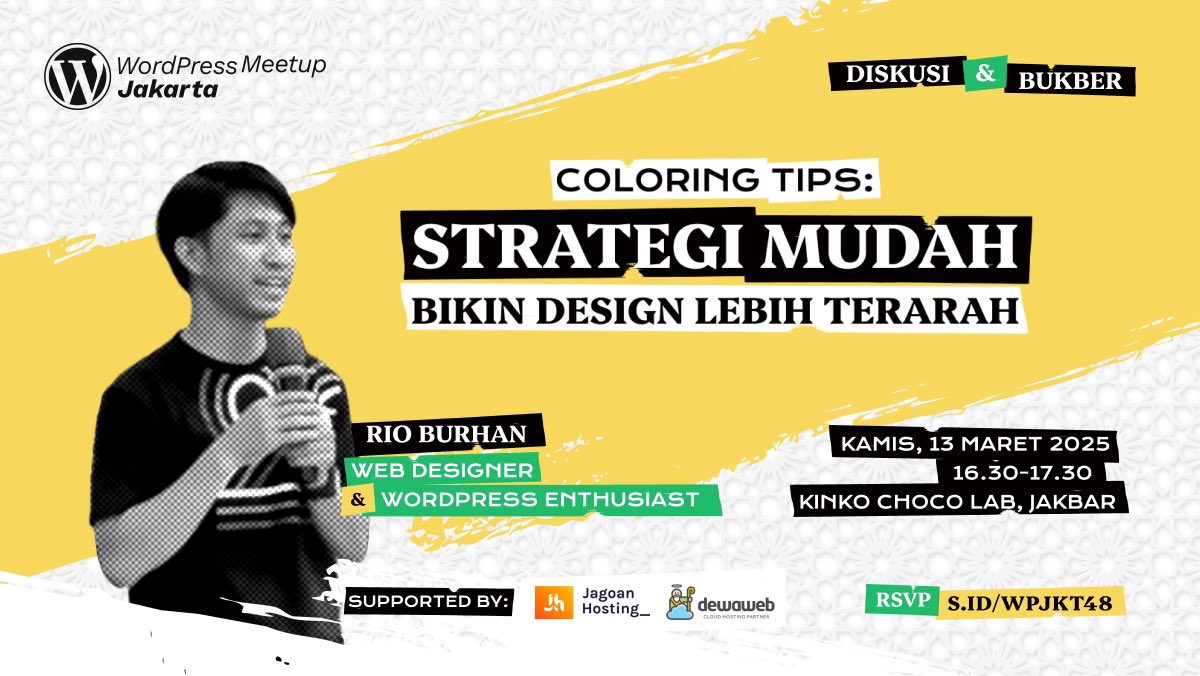 WordPress Meetup Jakarta

DISKUSI & BUKBER

COLORING TIPS:
STRATEGI MUDAH
BIKIN DESIGN LEBIH TERARAH

RIO BURHAN
WEB DESIGNER
& WORDPRESS ENTHUSIAST

KAMIS, 13 MARET 2025
16.30-17.30
KINKO CHOCO LAB, JAKBAR

SUPPORTED BY: Jagoan Hosting_ dewaweb CLOUD HOSTING PARTNER

RSVP S.ID/WPJKT48